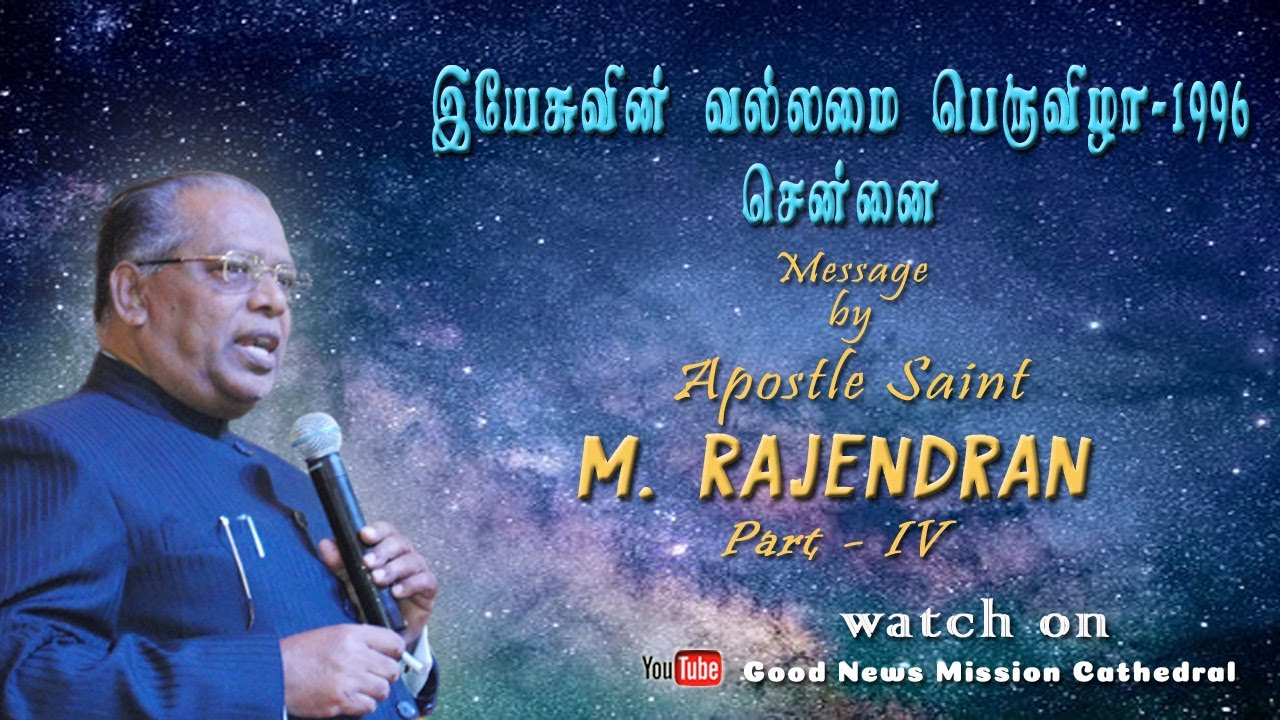 இயேசுவின் வல்லமை பெருவிழா-1996
சென்னை

Message by Apostle Saint

M. RAJENDRAN

Part - IV

watch on

YouTube Good News Mission Cathedral